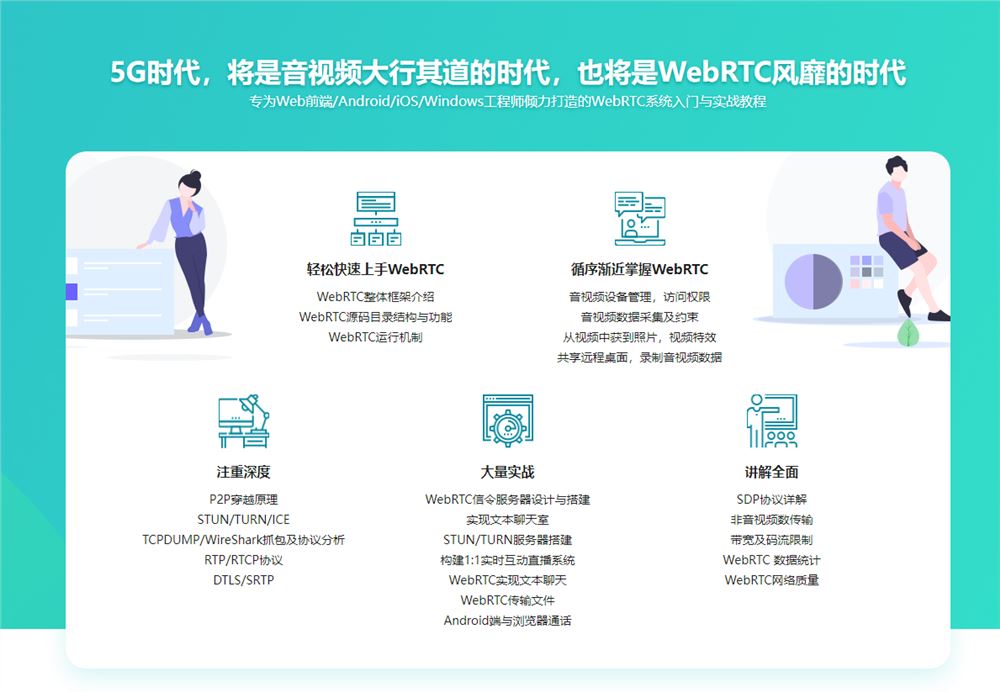 5G时代，将是音视频大行其道的时代，也将是WebRTC风靡的时代

专为Web前端/Android/iOS/Windows工程师倾力打造的WebRTC系统入门与实战教程

轻松快速上手WebRTC

WebRTC整体框架介绍
WebRTC源码目录结构与功能
WebRTC运行机制

循序渐近掌握WebRTC

音视频设备管理，访问权限
音视频数据采集及约束
从视频中获到照片，视频特效
共享远程桌面，录制音视频数据

注重深度

P2P穿越原理
STUN/TURN/ICE
TCPDUMP/WireShark抓包及协议分析
RTP/RTCP协议
DTLS/SRTP

大量实战

WebRTC信令服务器设计与搭建
实现文本聊天室
STUN/TURN服务器搭建
构建1:1实时互动直播系统
WebRTC实现文本聊天
WebRTC传输文件
Android端与浏览器通话

讲解全面

SDP协议详解
非音视频数传输
带宽及码流限制
WebRTC 数据统计
WebRTC网络质量